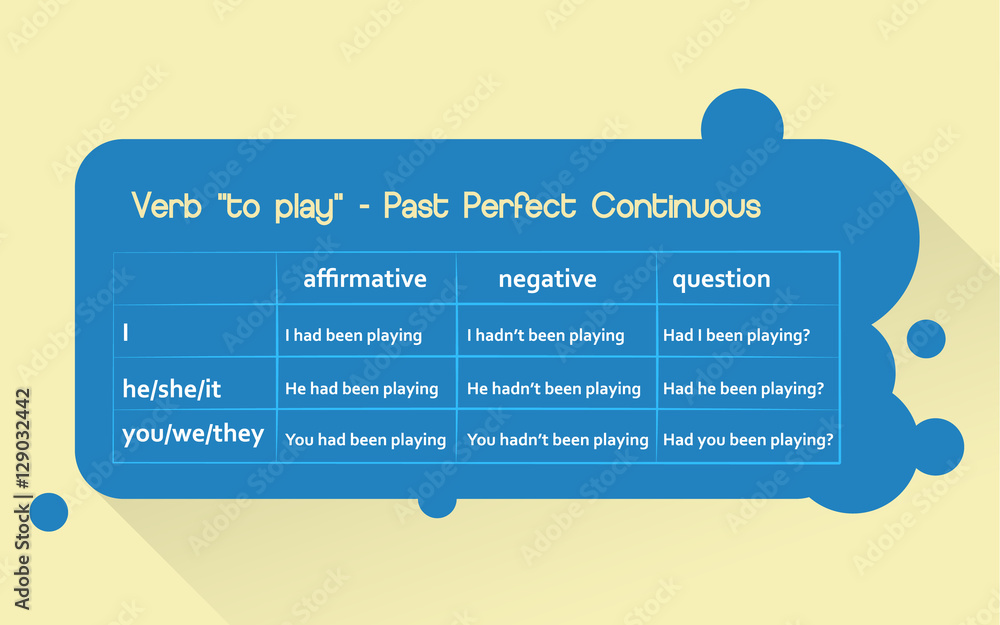 Verb "to play" - Past Perfect Continuous

| | affirmative | negative | question |
|---|---|---|---|
| I | I had been playing | I hadn't been playing | Had I been playing? |
| he/she/it | He had been playing | He hadn't been playing | Had he been playing? |
| you/we/they | You had been playing | You hadn't been playing | Had you been playing? |

Adobe Stock | #129032442